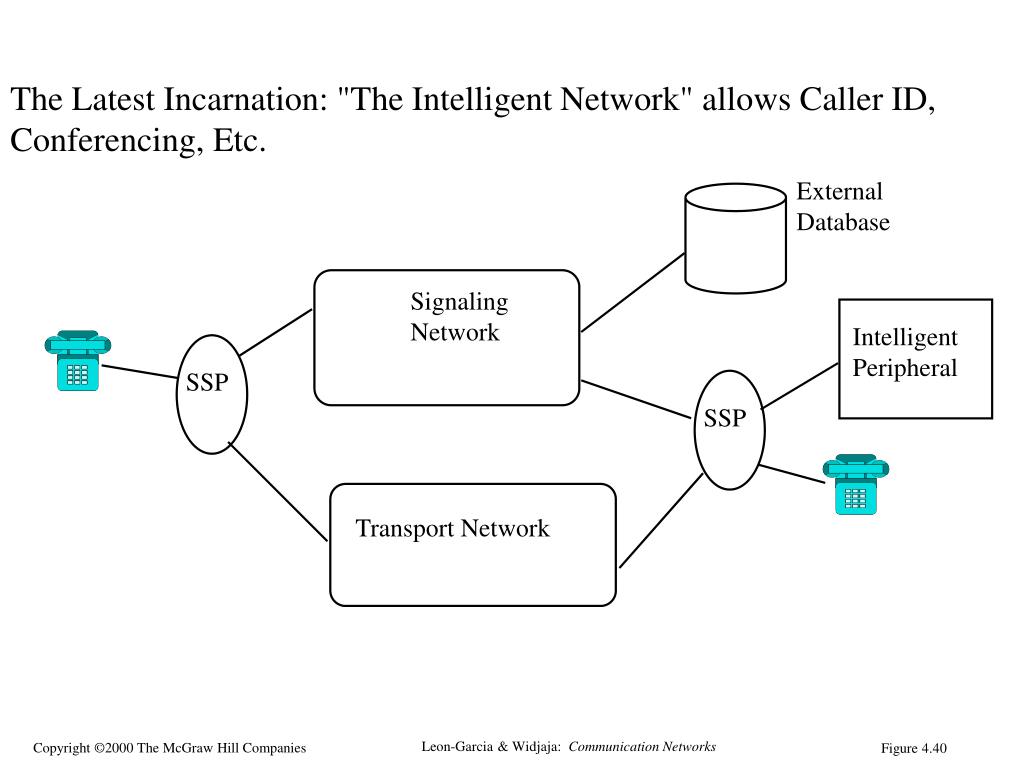 The Latest Incarnation: "The Intelligent Network" allows Caller ID, Conferencing, Etc.

External Database

Signaling Network

Intelligent Peripheral

SSP

SSP

Transport Network

Copyright ©2000 The McGraw Hill Companies

Leon-Garcia & Widjaja: Communication Networks

Figure 4.40